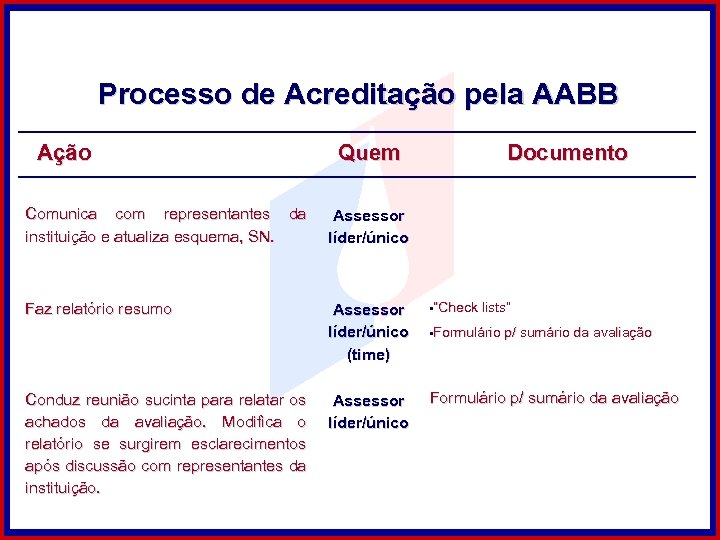 Processo de Acreditação pela AABB

| Ação | Quem | Documento |
|---|---|---|
| Comunica com representantes da instituição e atualiza esquema, SN. | Assessor líder/único | |
| Faz relatório resumo | Assessor líder/único (time) | ▪"Check lists" ▪Formulário p/ sumário da avaliação |
| Conduz reunião sucinta para relatar os achados da avaliação. Modifica o relatório se surgirem esclarecimentos após discussão com representantes da instituição. | Assessor líder/único | Formulário p/ sumário da avaliação |